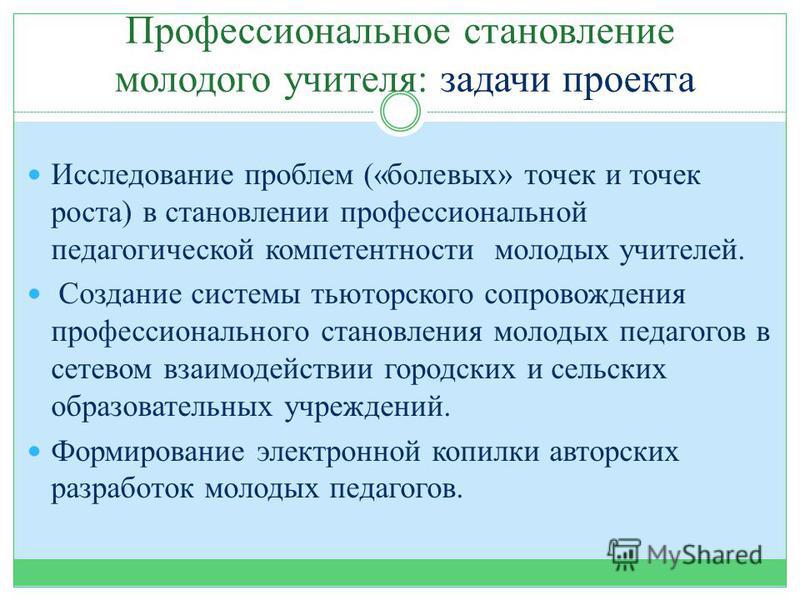 Профессиональное становление молодого учителя: задачи проекта

Исследование проблем («болевых» точек и точек роста) в становлении профессиональной педагогической компетентности молодых учителей.

Создание системы тьюторского сопровождения профессионального становления молодых педагогов в сетевом взаимодействии городских и сельских образовательных учреждений.

Формирование электронной копилки авторских разработок молодых педагогов.

MyShared